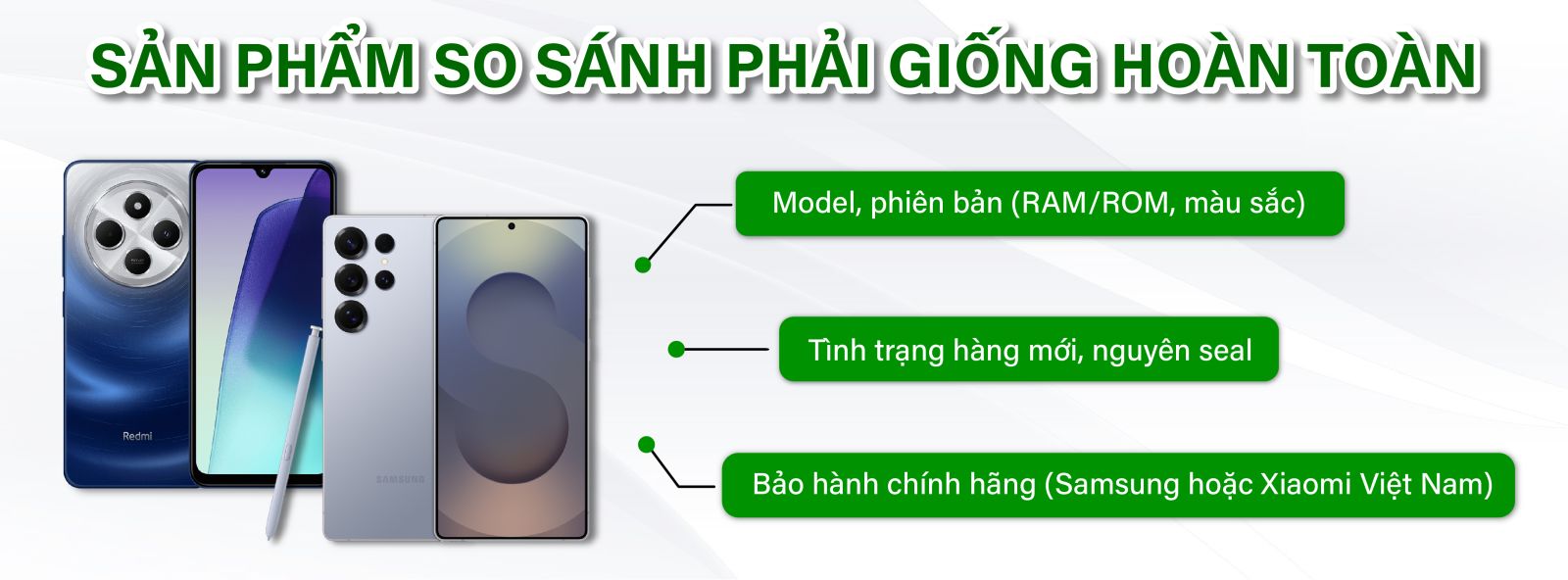 SẢN PHẨM SO SÁNH PHẢI GIỐNG HOÀN TOÀN

Redmi

SAMSUNG

Model, phiên bản (RAM/ROM, màu sắc)

Tình trạng hàng mới, nguyên seal

Bảo hành chính hãng (Samsung hoặc Xiaomi Việt Nam)